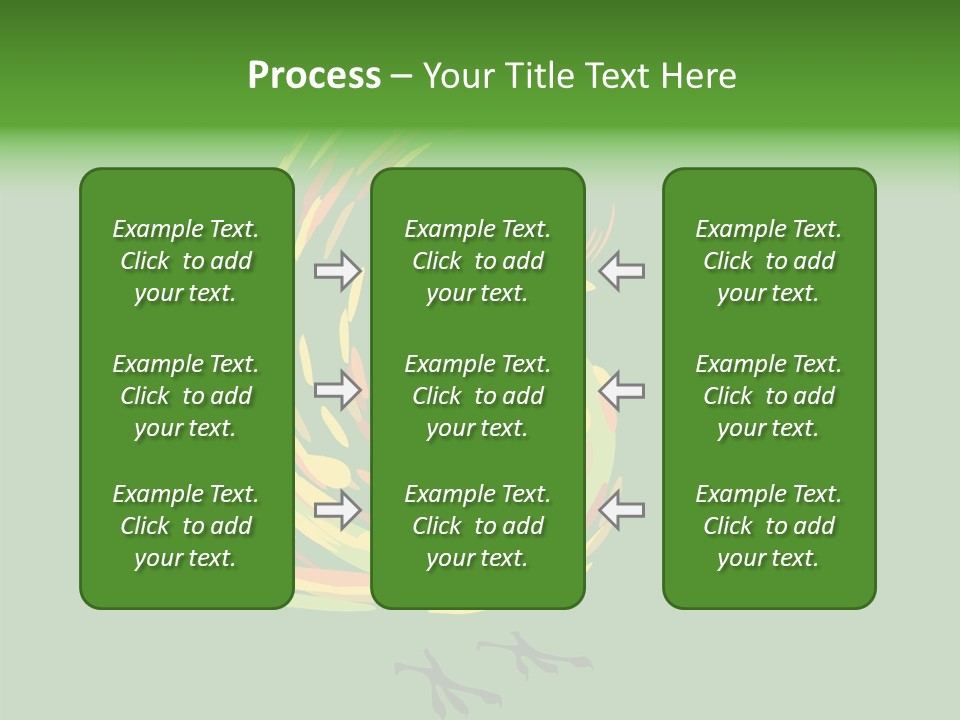 Process – Your Title Text Here

Example Text. Click to add your text.

Example Text. Click to add your text.

Example Text. Click to add your text.

Example Text. Click to add your text.

Example Text. Click to add your text.

Example Text. Click to add your text.

Example Text. Click to add your text.

Example Text. Click to add your text.

Example Text. Click to add your text.